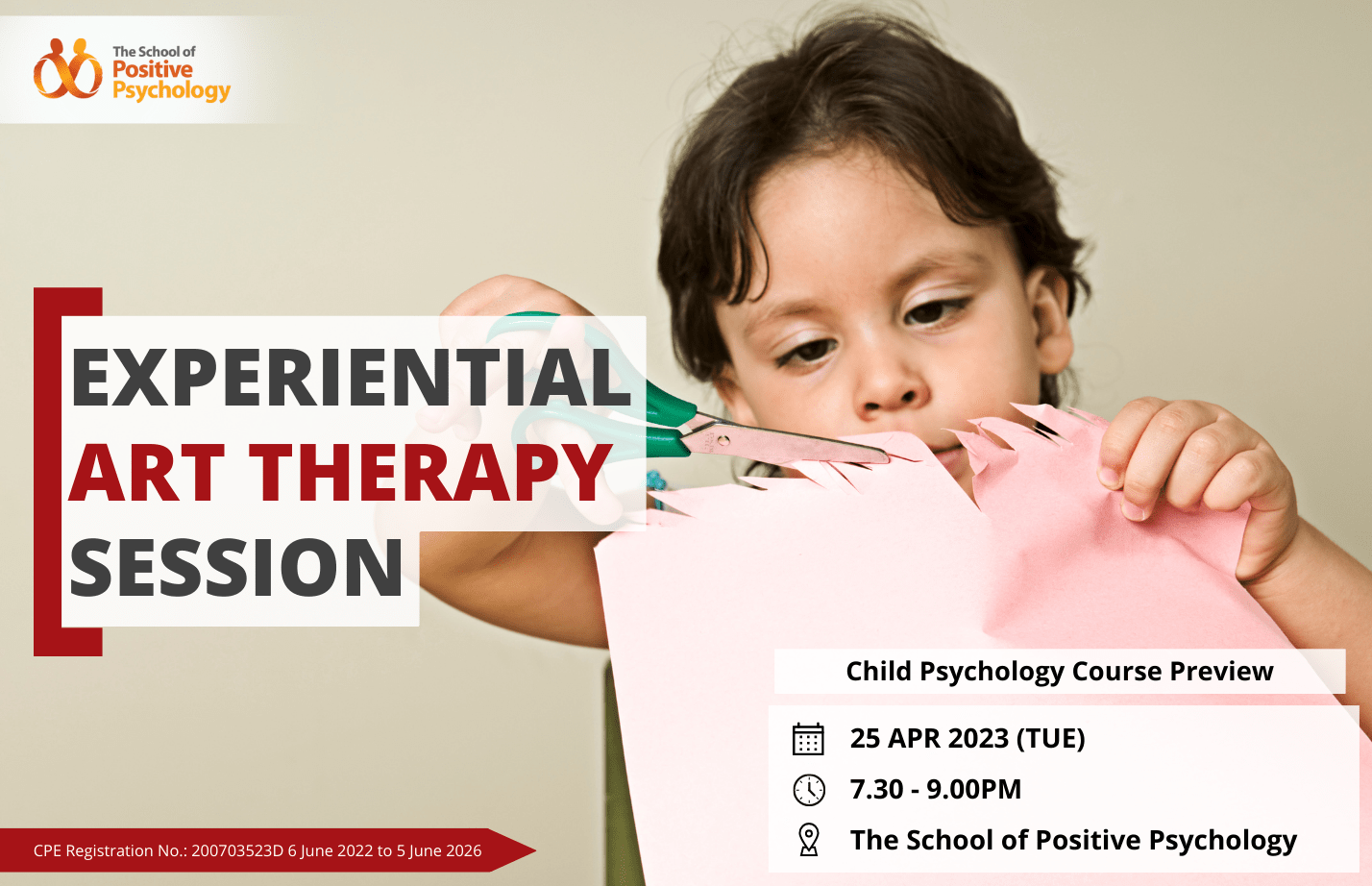 The School of Positive Psychology

EXPERIENTIAL ART THERAPY SESSION

Child Psychology Course Preview

25 APR 2023 (TUE)

7.30 - 9.00PM

The School of Positive Psychology

CPE Registration No.: 200703523D 6 June 2022 to 5 June 2026